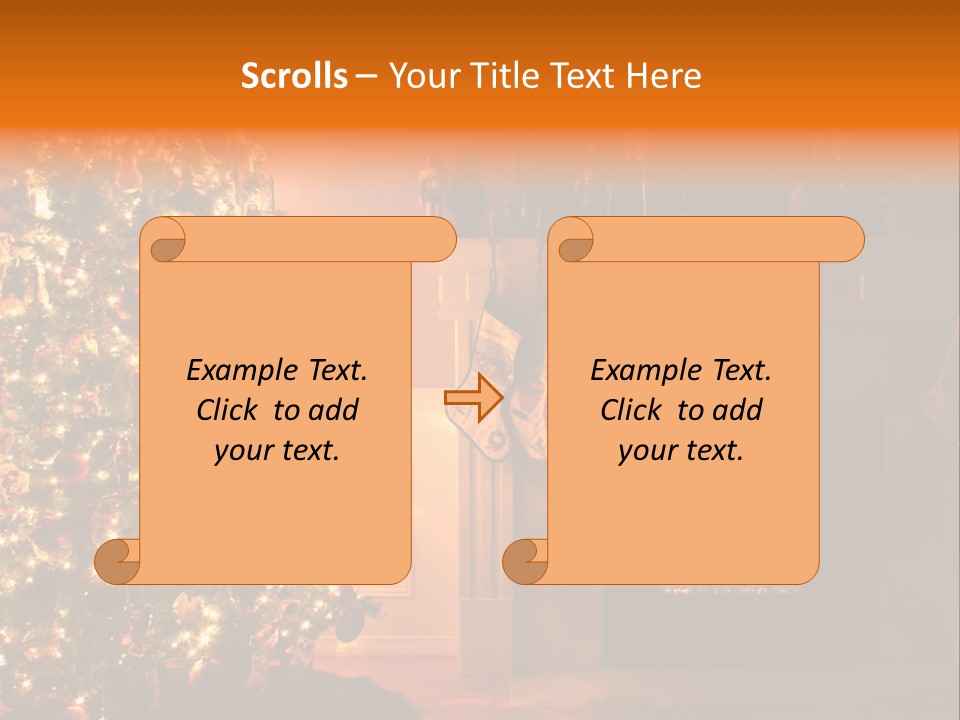 Scrolls – Your Title Text Here

Example Text. Click to add your text.

Example Text. Click to add your text.